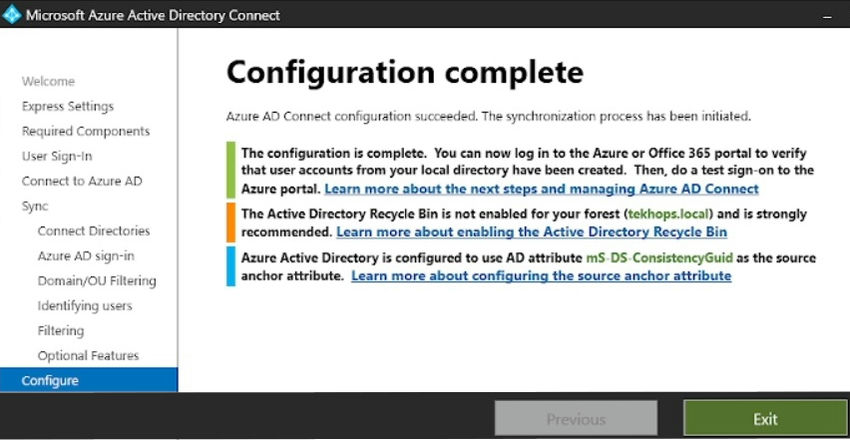 Microsoft Azure Active Directory Connect

Welcome
Express Settings
Required Components
User Sign-In
Connect to Azure AD
Sync
Connect Directories
Azure AD sign-in
Domain/OU Filtering
Identifying users
Filtering
Optional Features
Configure

Configuration complete

Azure AD Connect configuration succeeded. The synchronization process has been initiated.

The configuration is complete. You can now log in to the Azure or Office 365 portal to verify that user accounts from your local directory have been created. Then, do a test sign-on to the Azure portal. Learn more about the next steps and managing Azure AD Connect

The Active Directory Recycle Bin is not enabled for your forest (tekhops.local) and is strongly recommended. Learn more about enabling the Active Directory Recycle Bin

Azure Active Directory is configured to use AD attribute mS-DS-ConsistencyGuid as the source anchor attribute. Learn more about configuring the source anchor attribute

Previous
Exit